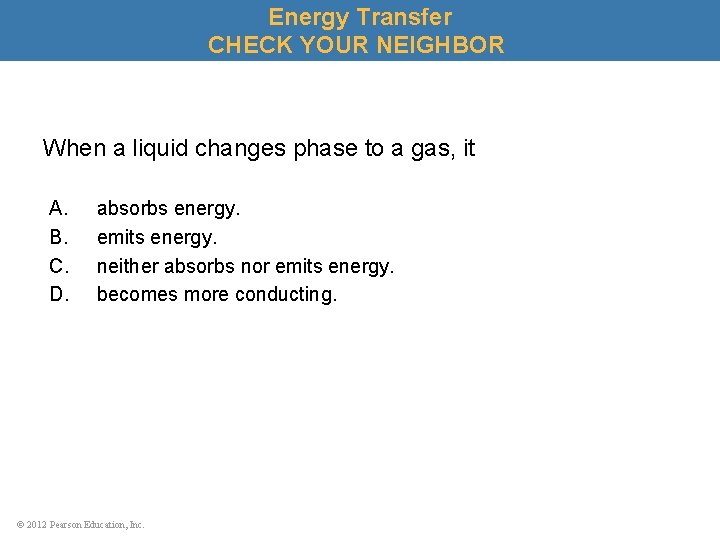 Energy Transfer
CHECK YOUR NEIGHBOR

When a liquid changes phase to a gas, it

A. absorbs energy.
B. emits energy.
C. neither absorbs nor emits energy.
D. becomes more conducting.

© 2012 Pearson Education, Inc.